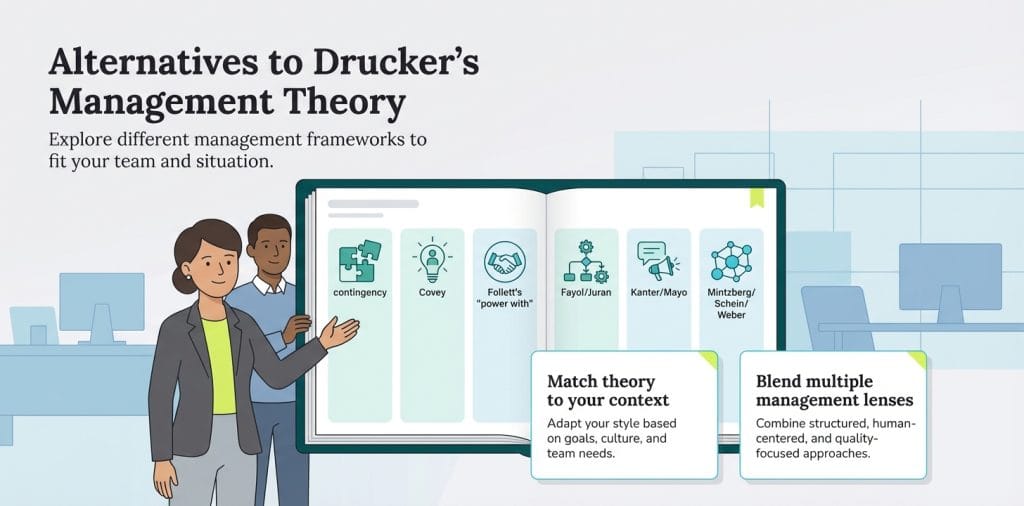 Alternatives to Drucker's Management Theory

Explore different management frameworks to fit your team and situation.

contingency

Covey

Follett's "power with"

Fayol/Juran

Kanter/Mayo

Mintzberg/ Schein/ Weber

Match theory to your context

Adapt your style based on goals, culture, and team needs.

Blend multiple management lenses

Combine structured, human-centered, and quality-focused approaches.